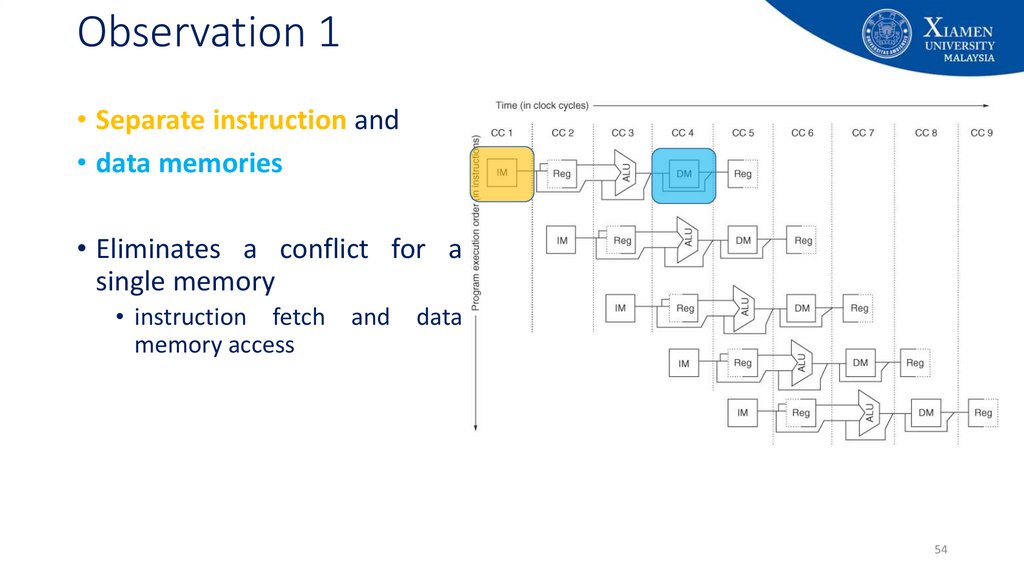 Observation 1

XIAMEN UNIVERSITY MALAYSIA

• Separate instruction and
• data memories

• Eliminates a conflict for a single memory
  • instruction fetch and data memory access

Time (in clock cycles)

CC 1 CC 2 CC 3 CC 4 CC 5 CC 6 CC 7 CC 8 CC 9

Program execution order (in instructions)

IM Reg ALU DM Reg
IM Reg ALU DM Reg
IM Reg ALU DM Reg
IM Reg ALU DM Reg
IM Reg ALU DM Reg

54